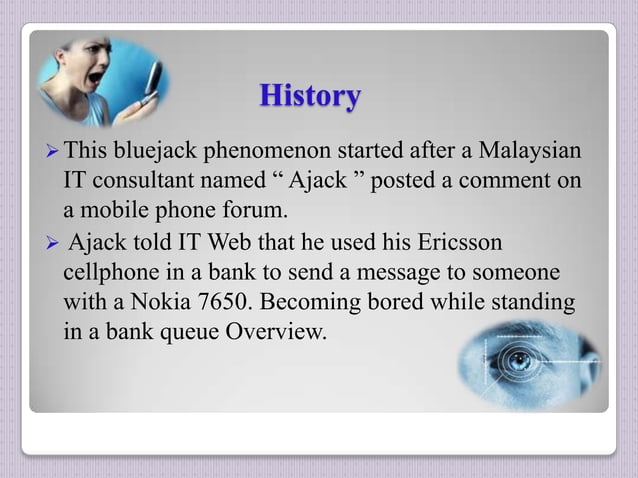 History

➢ This bluejack phenomenon started after a Malaysian IT consultant named “ Ajack ” posted a comment on a mobile phone forum.

➢ Ajack told IT Web that he used his Ericsson cellphone in a bank to send a message to someone with a Nokia 7650. Becoming bored while standing in a bank queue Overview.